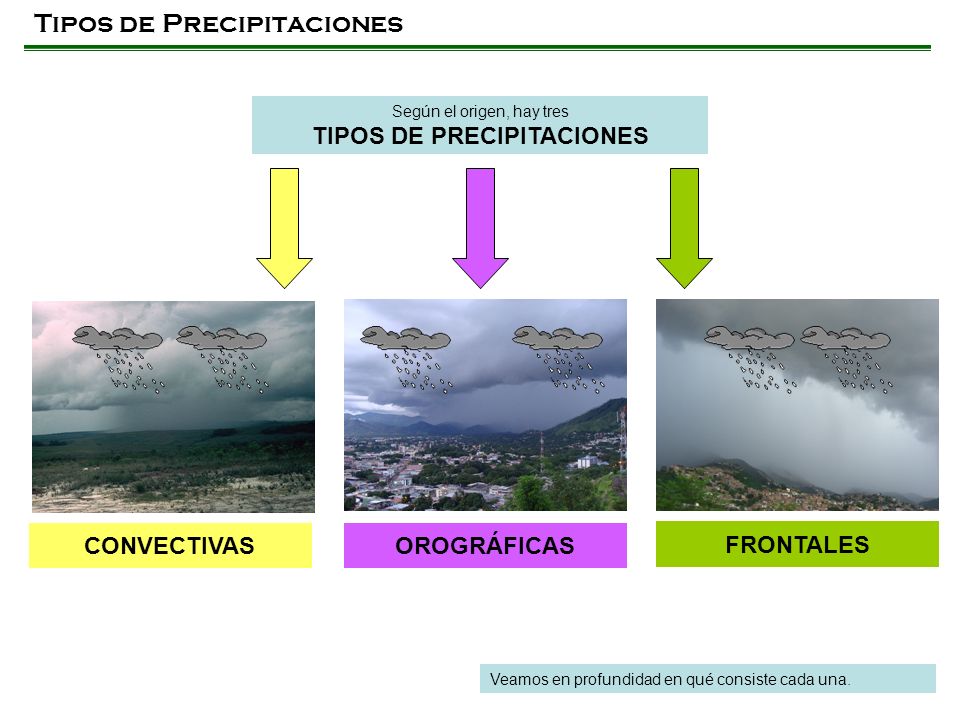 Tipos de Precipitaciones

Según el origen, hay tres
TIPOS DE PRECIPITACIONES

CONVECTIVAS

OROGRÁFICAS

FRONTALES

Veamos en profundidad en qué consiste cada una.